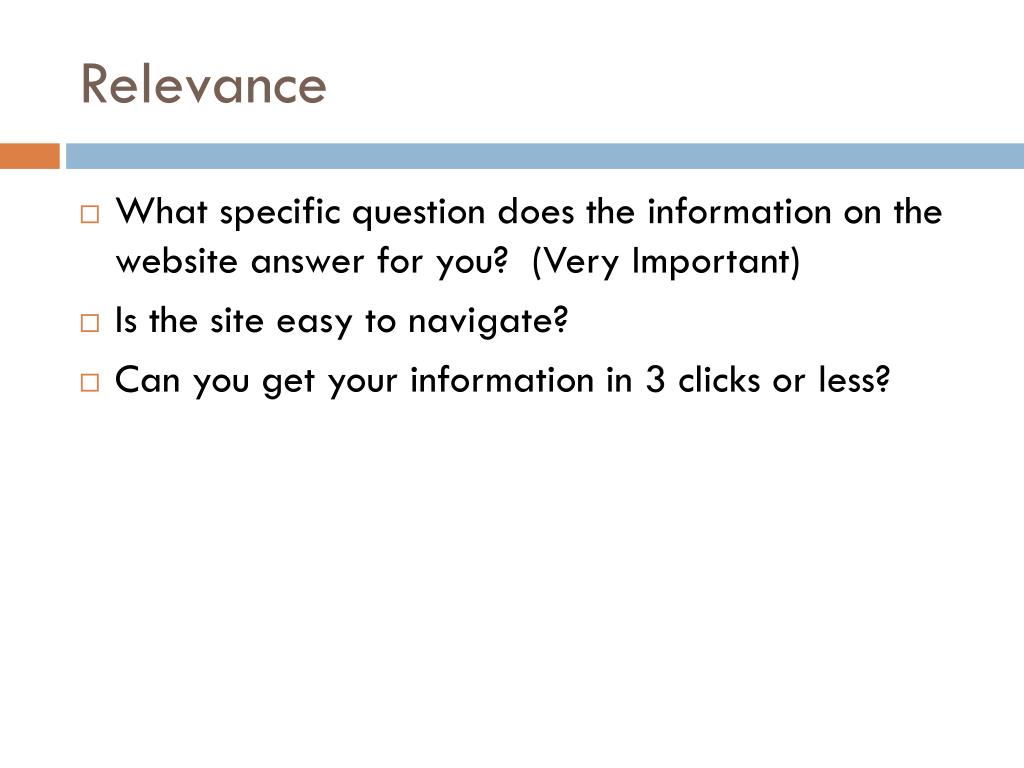 Relevance

What specific question does the information on the website answer for you? (Very Important)

Is the site easy to navigate?

Can you get your information in 3 clicks or less?